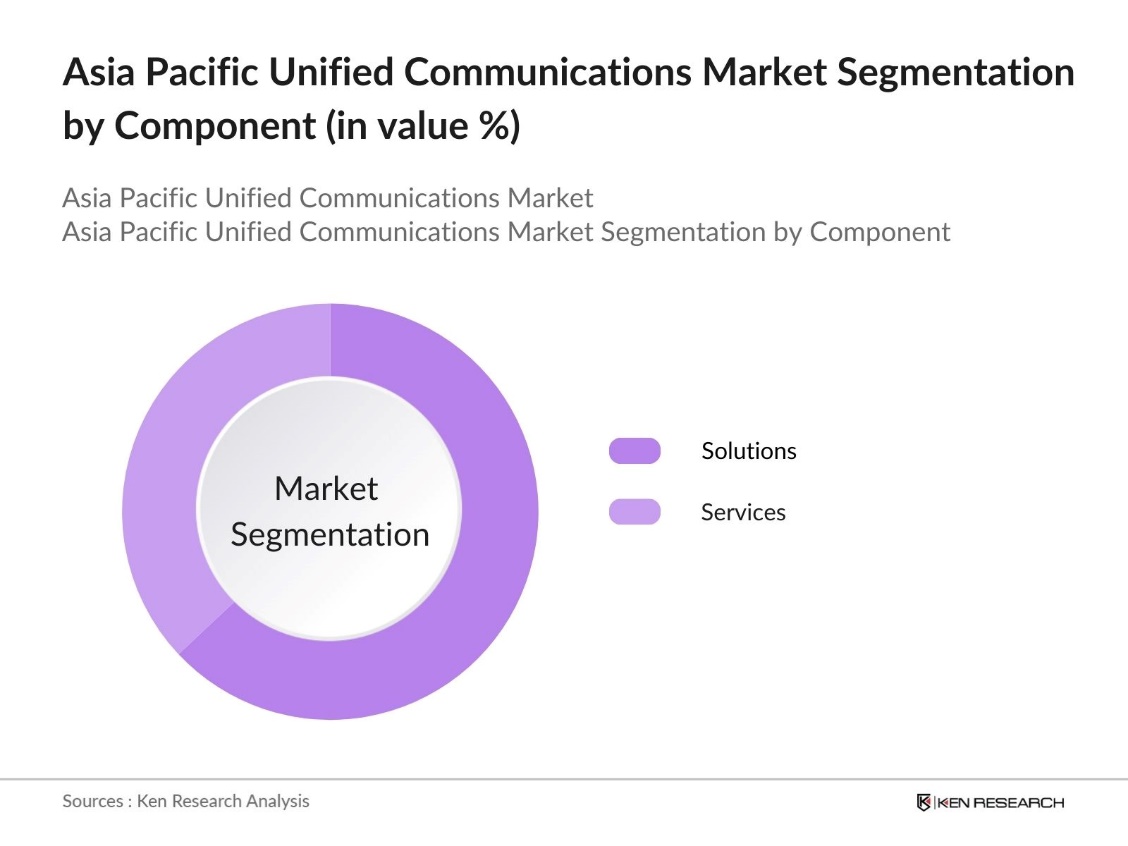 Asia Pacific Unified Communications Market Segmentation by Component (in value %)

Asia Pacific Unified Communications Market
Asia Pacific Unified Communications Market Segmentation by Component

Market Segmentation

Solutions

Services

Sources : Ken Research Analysis

KEN RESEARCH